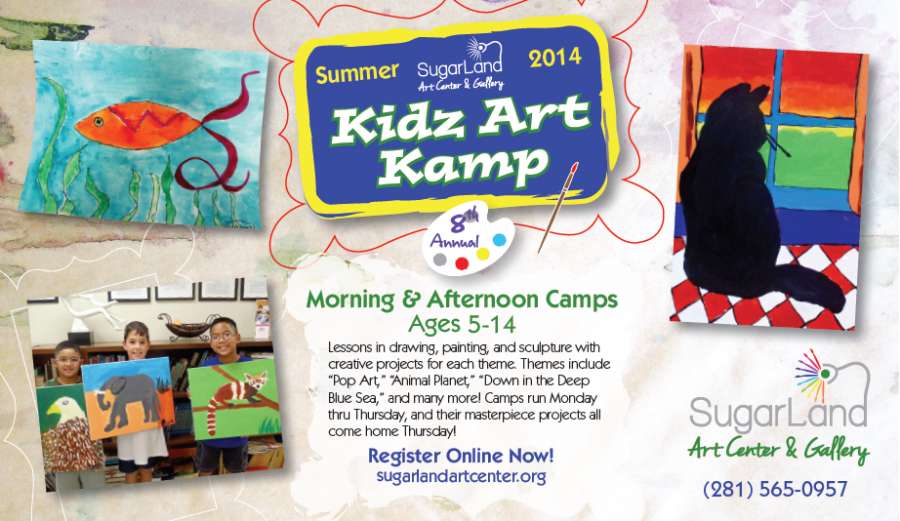 Summer SugarLand Art Center & Gallery 2014

Kidz Art Kamp

8th Annual

Morning & Afternoon Camps
Ages 5-14

Lessons in drawing, painting, and sculpture with creative projects for each theme. Themes include "Pop Art," "Animal Planet," "Down in the Deep Blue Sea," and many more! Camps run Monday thru Thursday, and their masterpiece projects all come home Thursday!

Register Online Now!
sugarlandartcenter.org

SugarLand
Art Center & Gallery

(281) 565-0957